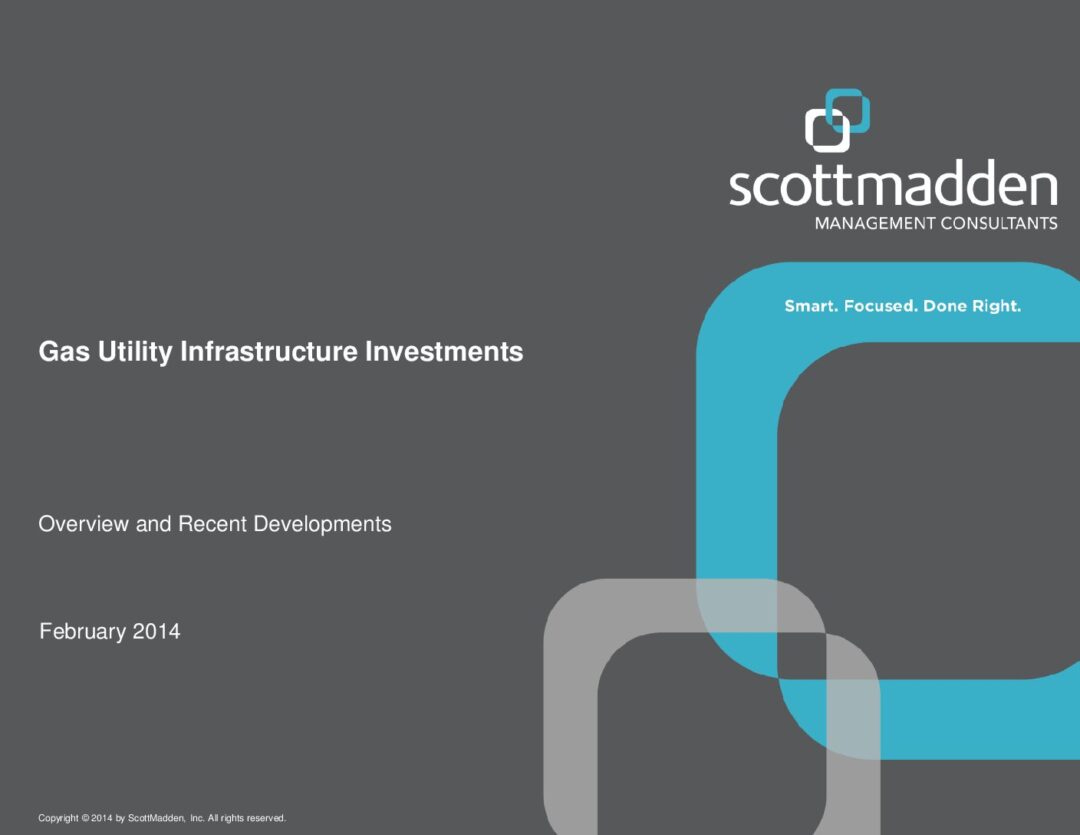 scottmadden
MANAGEMENT CONSULTANTS

Smart. Focused. Done Right.

Gas Utility Infrastructure Investments

Overview and Recent Developments

February 2014

Copyright © 2014 by ScottMadden, Inc. All rights reserved.